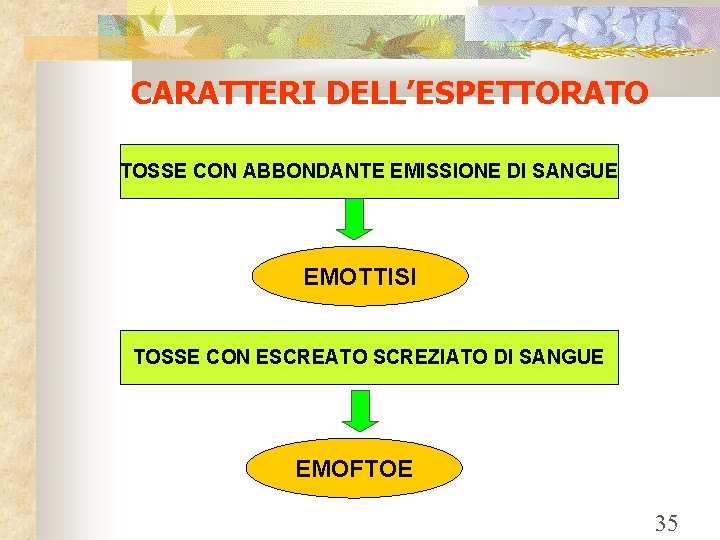 CARATTERI DELL’ESPETTORATO

TOSSE CON ABBONDANTE EMISSIONE DI SANGUE

EMOTTISI

TOSSE CON ESCREATO SCREZIATO DI SANGUE

EMOFTOE

35